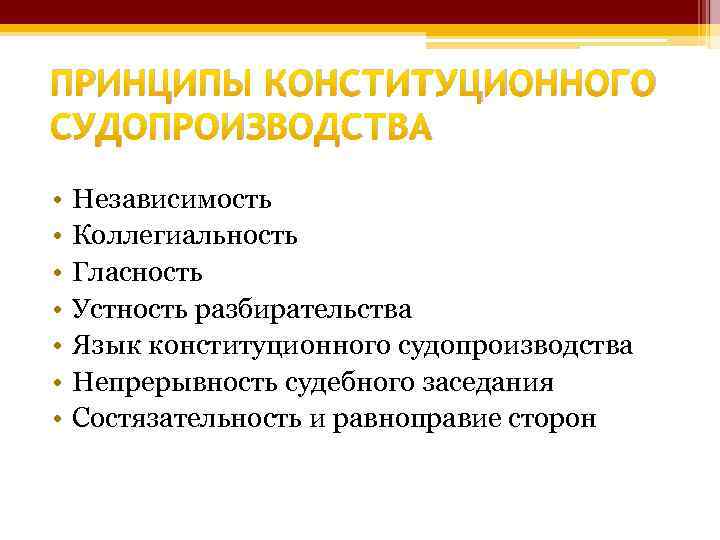 ПРИНЦИПЫ КОНСТИТУЦИОННОГО СУДОПРОИЗВОДСТВА

• Независимость
• Коллегиальность
• Гласность
• Устность разбирательства
• Язык конституционного судопроизводства
• Непрерывность судебного заседания
• Состязательность и равноправие сторон